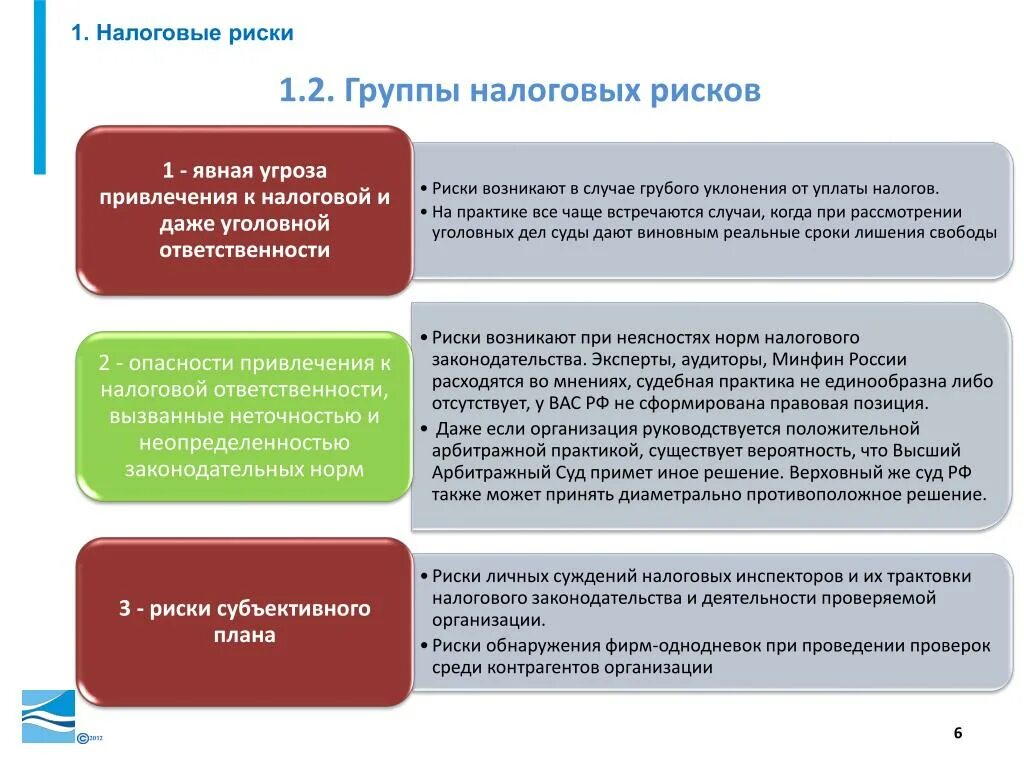 1. Налоговые риски

1.2. Группы налоговых рисков

1 - явная угроза привлечения к налоговой и даже уголовной ответственности

• Риски возникают в случае грубого уклонения от уплаты налогов.
• На практике все чаще встречаются случаи, когда при рассмотрении уголовных дел суды дают виновным реальные сроки лишения свободы

2 - опасности привлечения к налоговой ответственности, вызванные неточностью и неопределенностью законодательных норм

• Риски возникают при неясностях норм налогового законодательства. Эксперты, аудиторы, Минфин России расходятся во мнениях, судебная практика не единообразна либо отсутствует, у ВАС РФ не сформирована правовая позиция.
• Даже если организация руководствуется положительной арбитражной практикой, существует вероятность, что Высший Арбитражный Суд примет иное решение. Верховный же суд РФ также может принять диаметрально противоположное решение.

3 - риски субъективного плана

• Риски личных суждений налоговых инспекторов и их трактовки налогового законодательства и деятельности проверяемой организации.
• Риски обнаружения фирм-однодневок при проведении проверок среди контрагентов организации

©2012

6